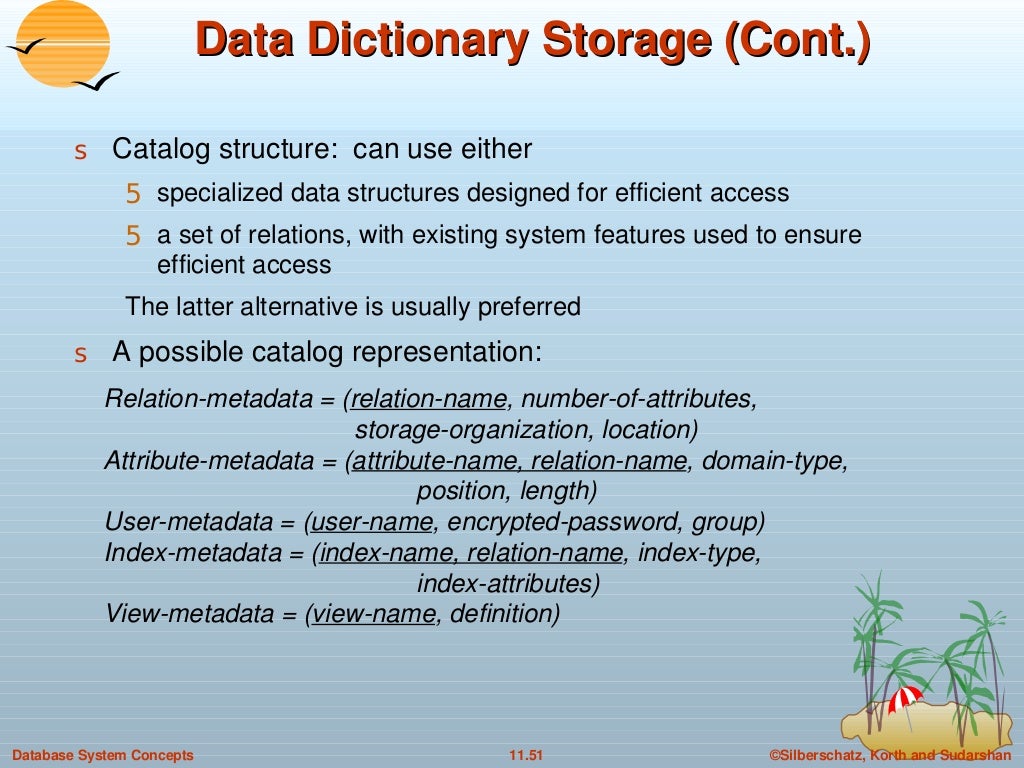 Data Dictionary Storage (Cont.)

s Catalog structure: can use either

5 specialized data structures designed for efficient access

5 a set of relations, with existing system features used to ensure efficient access

The latter alternative is usually preferred

s A possible catalog representation:

Relation-metadata = (relation-name, number-of-attributes, storage-organization, location)
Attribute-metadata = (attribute-name, relation-name, domain-type, position, length)
User-metadata = (user-name, encrypted-password, group)
Index-metadata = (index-name, relation-name, index-type, index-attributes)
View-metadata = (view-name, definition)

Database System Concepts 11.51 ©Silberschatz, Korth and Sudarshan